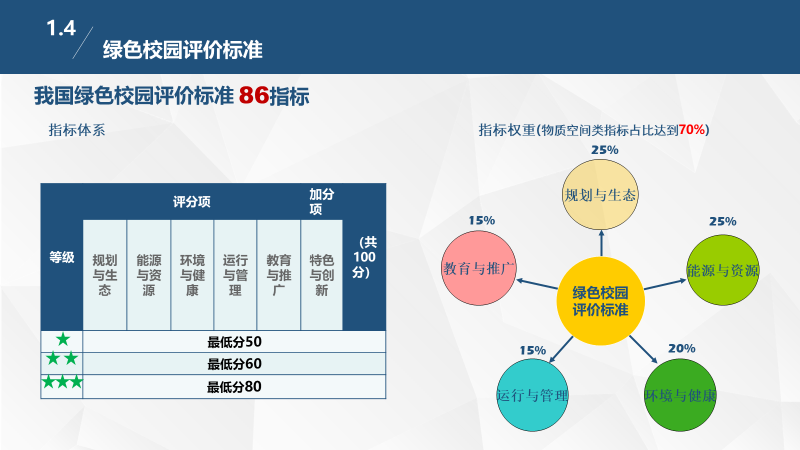 1.4

绿色校园评价标准

我国绿色校园评价标准 86指标

指标体系

| 等级 | 评分项 | | | | | 加分项 | (共100分) |
|---|---|---|---|---|---|---|---|
| | 规划与生态 | 能源与资源 | 环境与健康 | 运行与管理 | 教育与推广 | 特色与创新 | |
| ★ | 最低分50 | | | | | | |
| ★★ | 最低分60 | | | | | | |
| ★★★ | 最低分80 | | | | | | |

指标权重(物质空间类指标占比达到70%)

25%
规划与生态

15%
教育与推广

25%
能源与资源

绿色校园评价标准

15%
运行与管理

20%
环境与健康